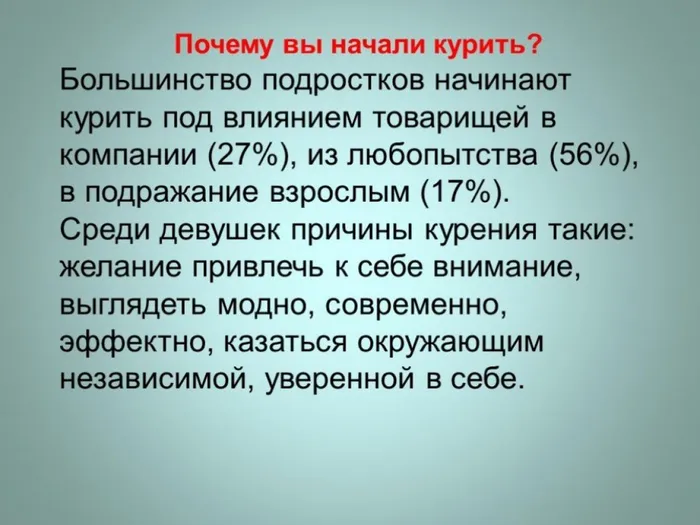 Почему вы начали курить?

Большинство подростков начинают курить под влиянием товарищей в компании (27%), из любопытства (56%), в подражание взрослым (17%).

Среди девушек причины курения такие: желание привлечь к себе внимание, выглядеть модно, современно, эффектно, казаться окружающим независимой, уверенной в себе.